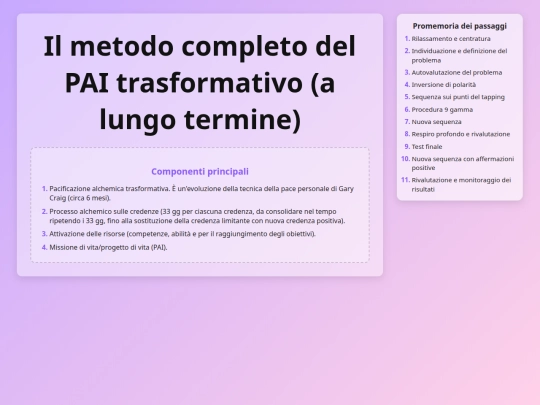 Il metodo completo del PAI trasformativo (a lungo termine)

Componenti principali

1. Pacificazione alchemica trasformativa. È un'evoluzione della tecnica della pace personale di Gary Craig (circa 6 mesi).
2. Processo alchemico sulle credenze (33 gg per ciascuna credenza, da consolidare nel tempo ripetendo i 33 gg, fino alla sostituzione della credenza limitante con nuova credenza positiva).
3. Attivazione delle risorse (competenze, abilità e per il raggiungimento degli obiettivi).
4. Missione di vita/progetto di vita (PAI).

Promemoria dei passaggi

1. Rilassamento e centratura
2. Individuazione e definizione del problema
3. Autovalutazione del problema
4. Inversione di polarità
5. Sequenza sui punti del tapping
6. Procedura 9 gamma
7. Nuova sequenza
8. Respiro profondo e rivalutazione
9. Test finale
10. Nuova sequenza con affermazioni positive
11. Rivalutazione e monitoraggio dei risultati